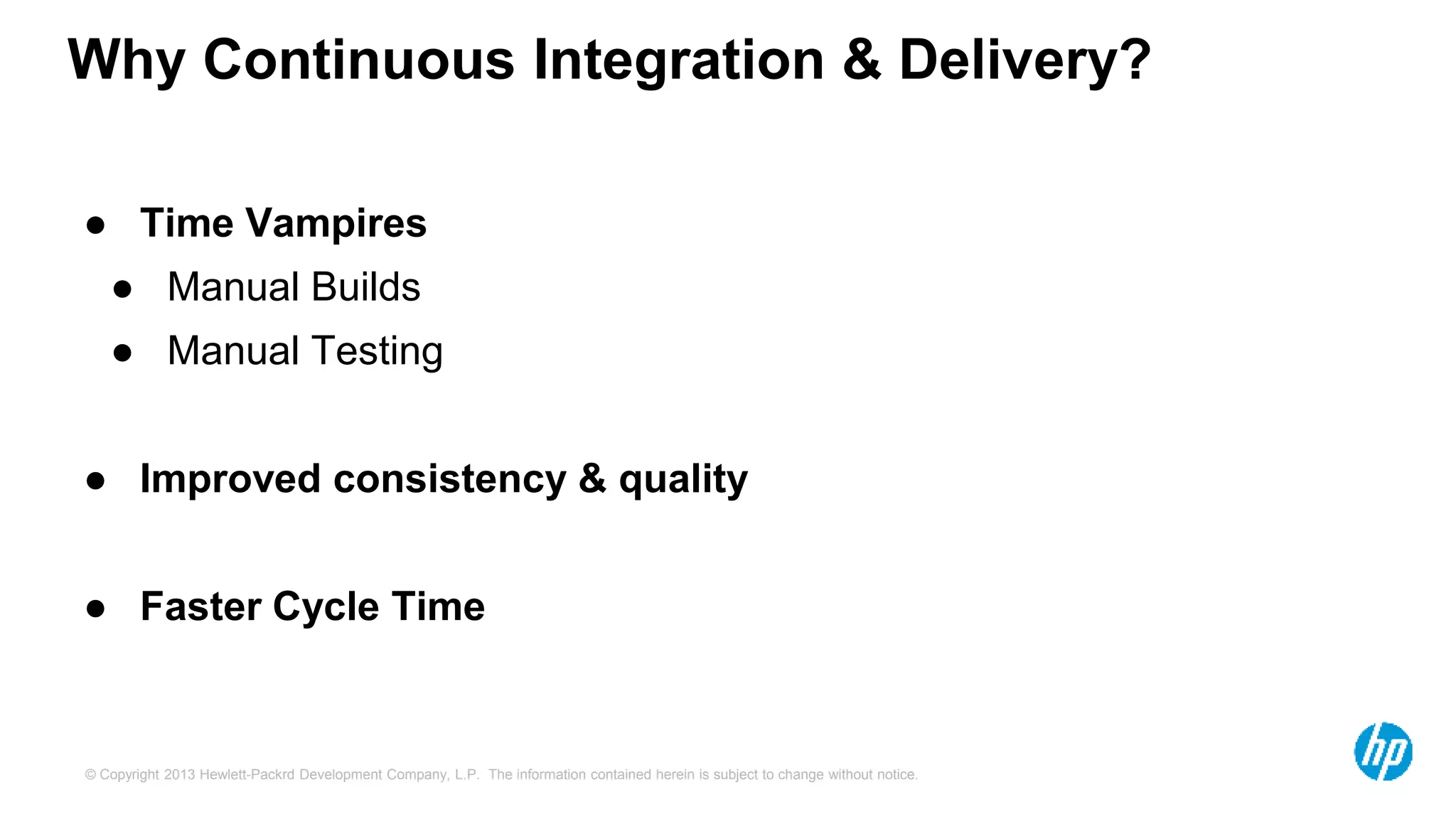 Why Continuous Integration & Delivery?

● Time Vampires
● Manual Builds
● Manual Testing

● Improved consistency & quality

● Faster Cycle Time

© Copyright 2013 Hewlett-Packrd Development Company, L.P. The information contained herein is subject to change without notice.

hp